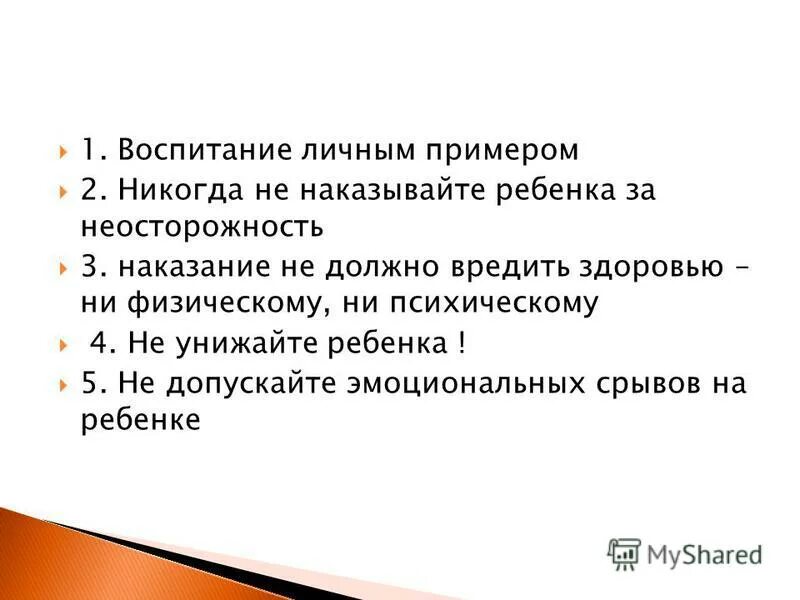 1. Воспитание личным примером

2. Никогда не наказывайте ребенка за неосторожность

3. наказание не должно вредить здоровью – ни физическому, ни психическому

4. Не унижайте ребенка !

5. Не допускайте эмоциональных срывов на ребенке

MyShared